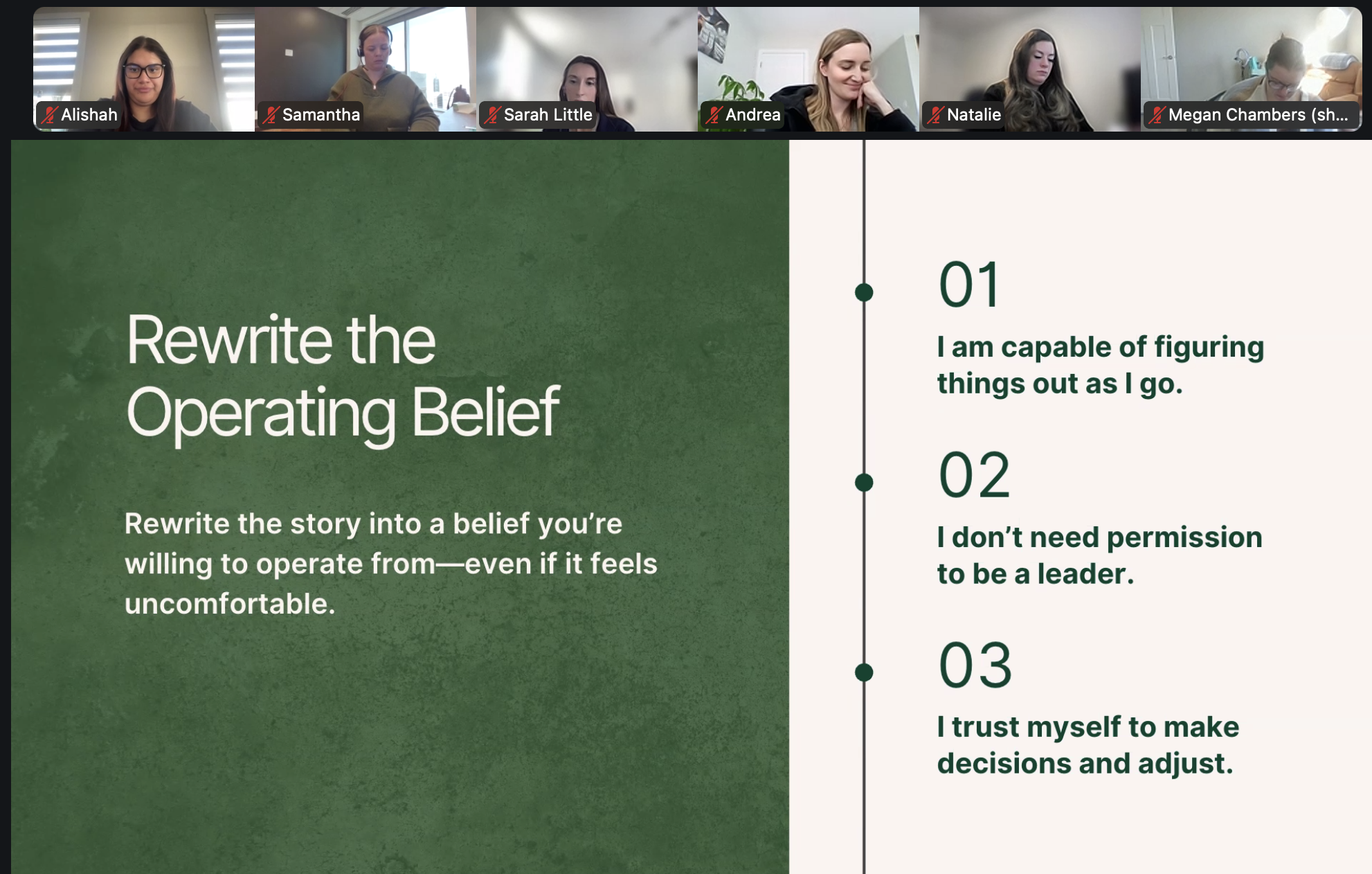 Alishah
Samantha
Sarah Little
Andrea
Natalie
Megan Chambers (sh...

Rewrite the Operating Belief

Rewrite the story into a belief you're willing to operate from—even if it feels uncomfortable.

01
I am capable of figuring things out as I go.

02
I don't need permission to be a leader.

03
I trust myself to make decisions and adjust.